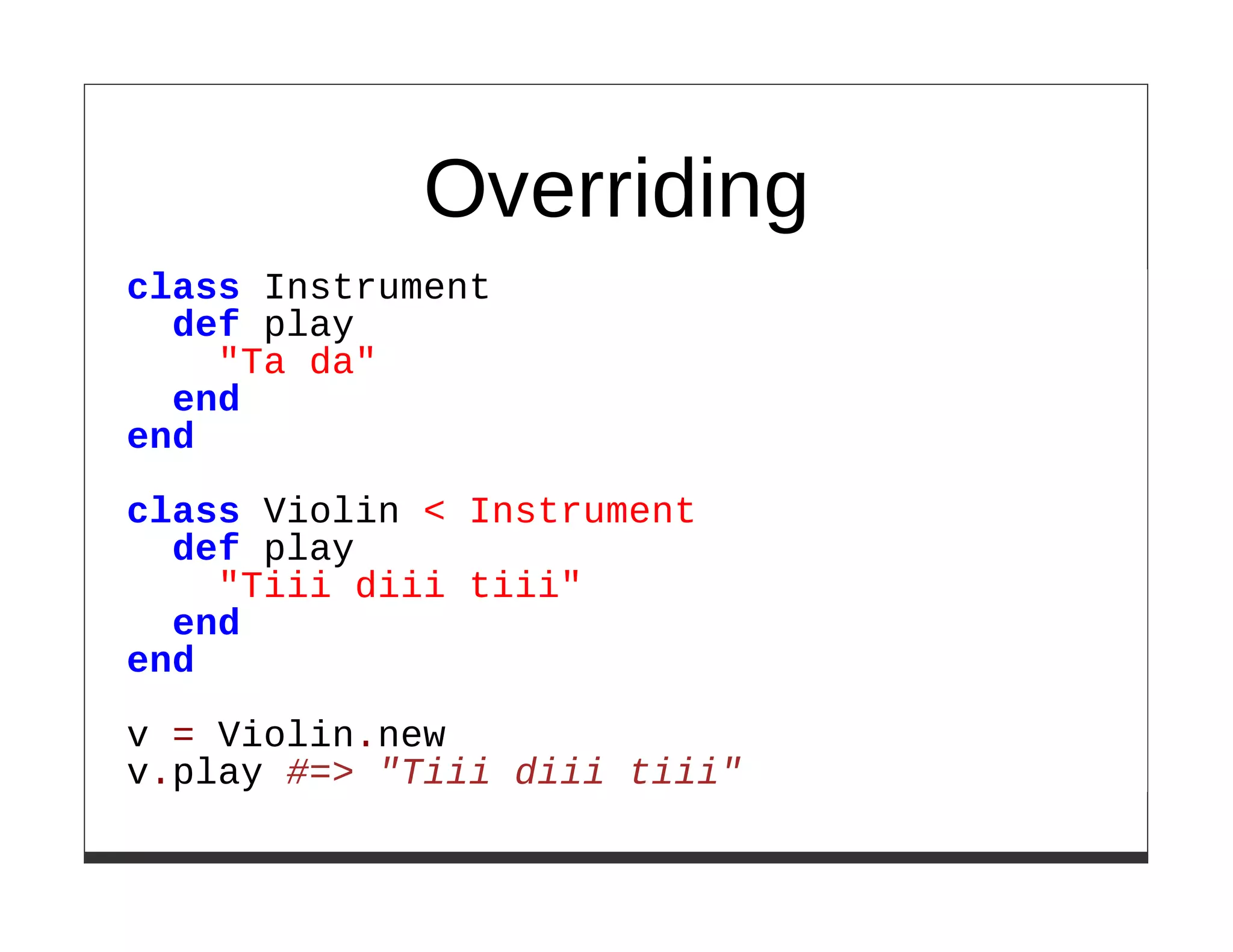 Overriding

class Instrument
  def play
    "Ta da"
  end
end

class Violin < Instrument
  def play
    "Tiii diii tiii"
  end
end

v = Violin.new
v.play #=> "Tiii diii tiii"